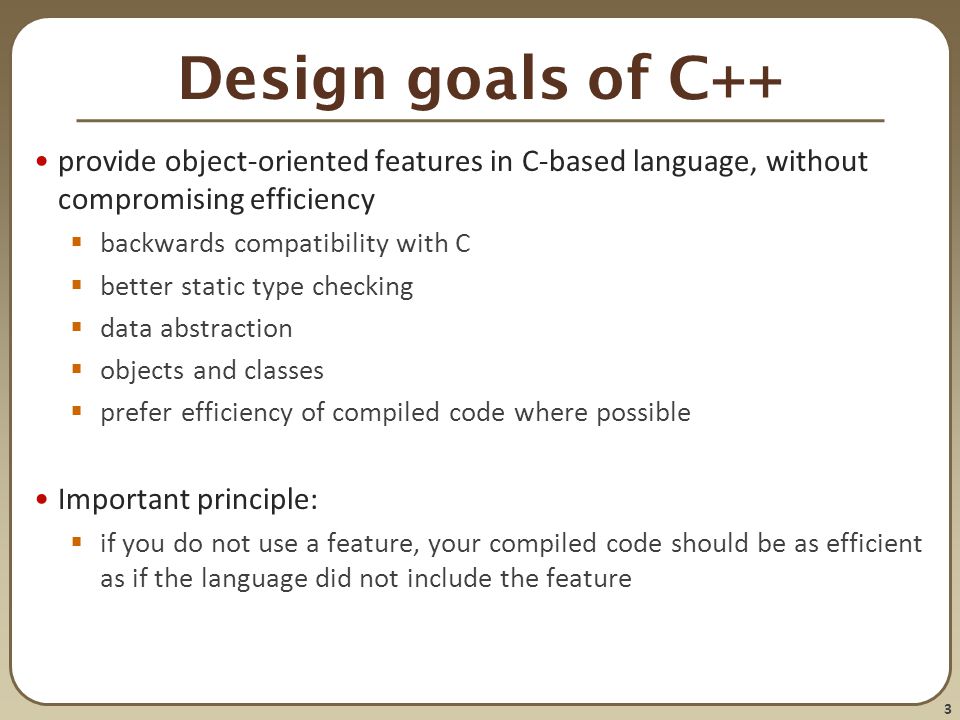 Design goals of C++

• provide object-oriented features in C-based language, without compromising efficiency
  ▪ backwards compatibility with C
  ▪ better static type checking
  ▪ data abstraction
  ▪ objects and classes
  ▪ prefer efficiency of compiled code where possible

• Important principle:
  ▪ if you do not use a feature, your compiled code should be as efficient as if the language did not include the feature

3